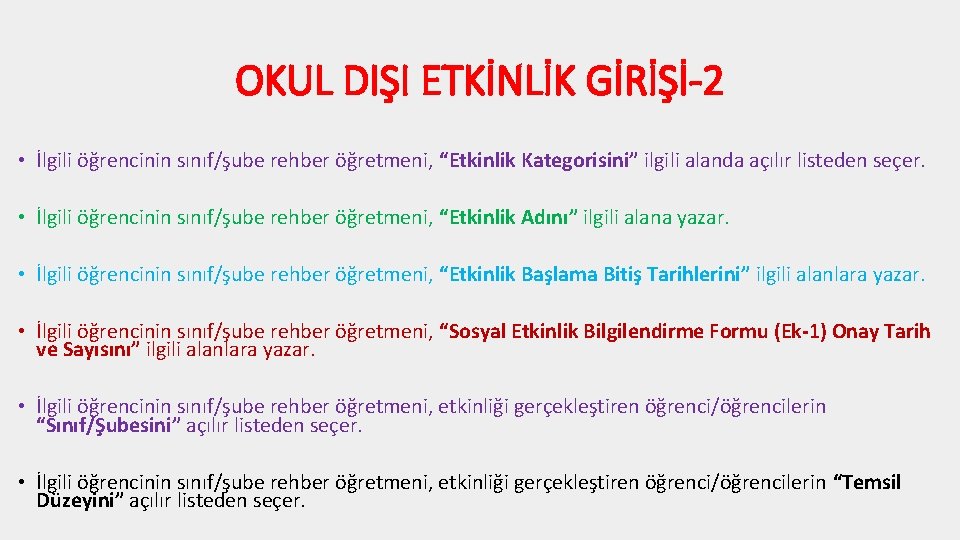 OKUL DIŞI ETKİNLİK GİRİŞİ-2

• İlgili öğrencinin sınıf/şube rehber öğretmeni, “Etkinlik Kategorisini” ilgili alanda açılır listeden seçer.

• İlgili öğrencinin sınıf/şube rehber öğretmeni, “Etkinlik Adını” ilgili alana yazar.

• İlgili öğrencinin sınıf/şube rehber öğretmeni, “Etkinlik Başlama Bitiş Tarihlerini” ilgili alanlara yazar.

• İlgili öğrencinin sınıf/şube rehber öğretmeni, “Sosyal Etkinlik Bilgilendirme Formu (Ek-1) Onay Tarih ve Sayısını” ilgili alanlara yazar.

• İlgili öğrencinin sınıf/şube rehber öğretmeni, etkinliği gerçekleştiren öğrenci/öğrencilerin “Sınıf/Şubesini” açılır listeden seçer.

• İlgili öğrencinin sınıf/şube rehber öğretmeni, etkinliği gerçekleştiren öğrenci/öğrencilerin “Temsil Düzeyini” açılır listeden seçer.